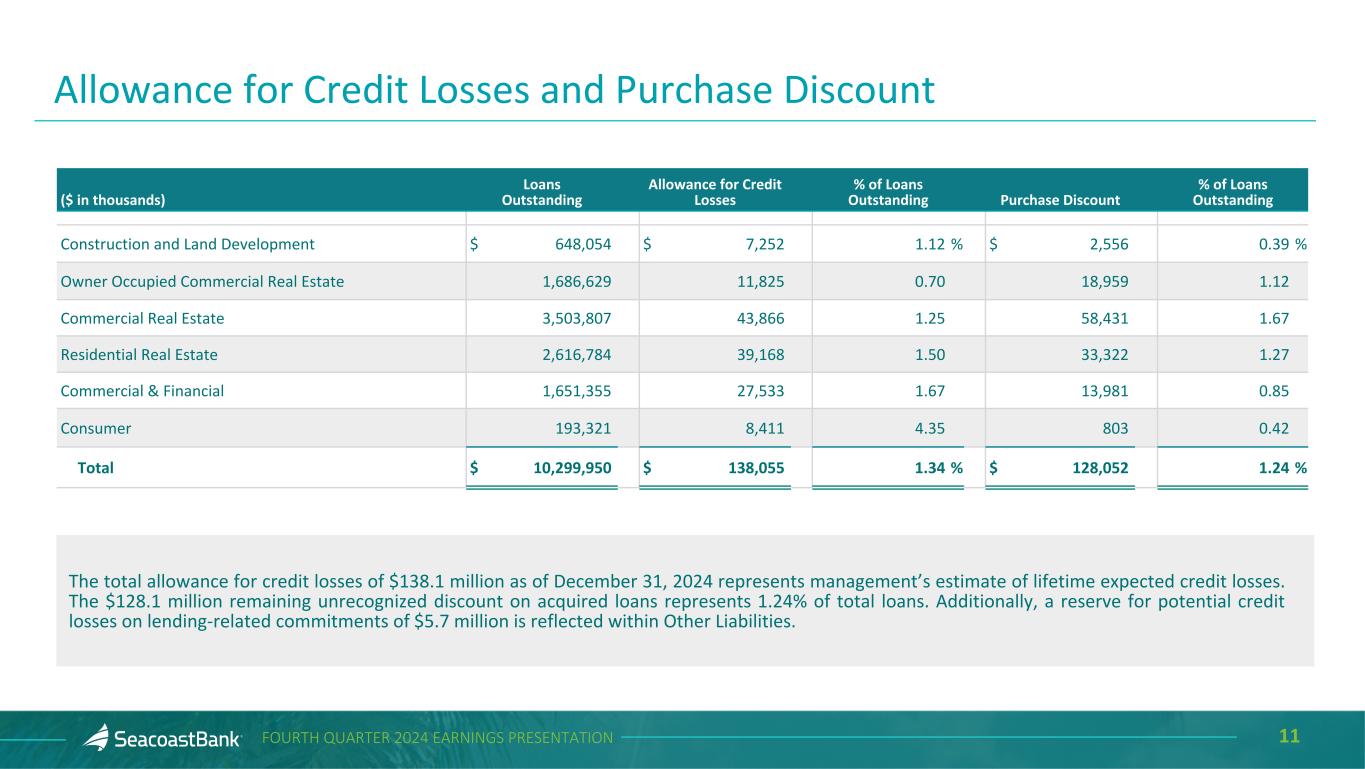 Allowance for Credit Losses and Purchase Discount

| ($ in thousands) | Loans Outstanding | Allowance for Credit Losses | % of Loans Outstanding | Purchase Discount | % of Loans Outstanding |
|---|---|---|---|---|---|
| Construction and Land Development | $ 648,054 | $ 7,252 | 1.12 % | $ 2,556 | 0.39 % |
| Owner Occupied Commercial Real Estate | 1,686,629 | 11,825 | 0.70 | 18,959 | 1.12 |
| Commercial Real Estate | 3,503,807 | 43,866 | 1.25 | 58,431 | 1.67 |
| Residential Real Estate | 2,616,784 | 39,168 | 1.50 | 33,322 | 1.27 |
| Commercial & Financial | 1,651,355 | 27,533 | 1.67 | 13,981 | 0.85 |
| Consumer | 193,321 | 8,411 | 4.35 | 803 | 0.42 |
| Total | $ 10,299,950 | $ 138,055 | 1.34 % | $ 128,052 | 1.24 % |

The total allowance for credit losses of $138.1 million as of December 31, 2024 represents management's estimate of lifetime expected credit losses. The $128.1 million remaining unrecognized discount on acquired loans represents 1.24% of total loans. Additionally, a reserve for potential credit losses on lending-related commitments of $5.7 million is reflected within Other Liabilities.

SeacoastBank FOURTH QUARTER 2024 EARNINGS PRESENTATION 11